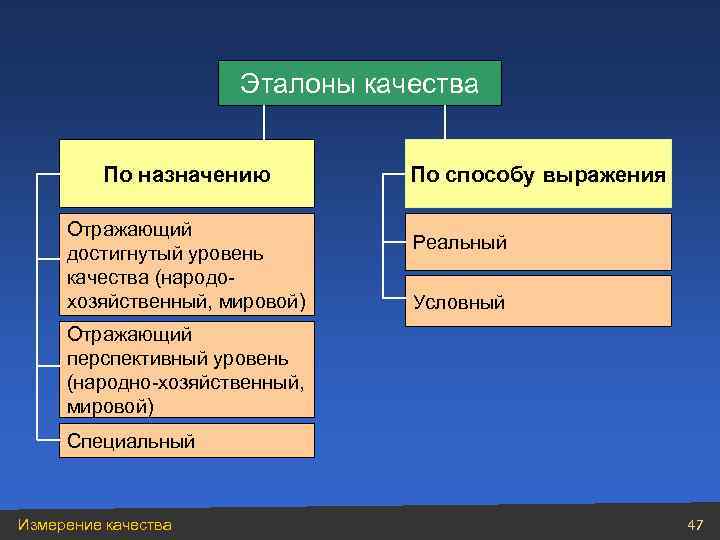 Эталоны качества

По назначению

Отражающий достигнутый уровень качества (народо-хозяйственный, мировой)

Отражающий перспективный уровень (народно-хозяйственный, мировой)

Специальный

По способу выражения

Реальный

Условный

Измерение качества

47